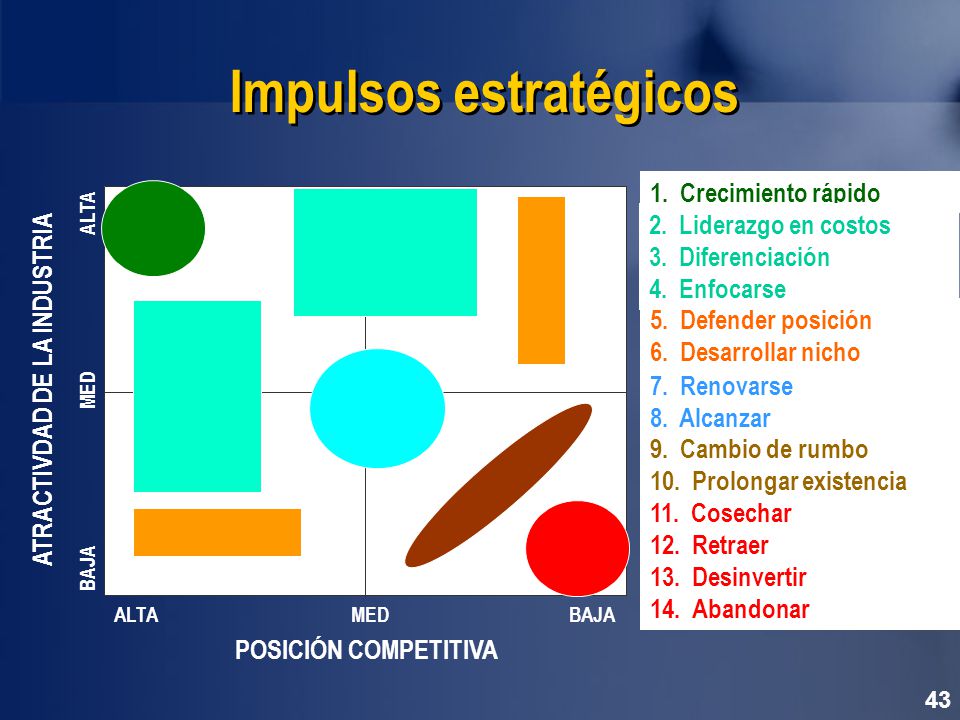 Impulsos estratégicos

ATRACTIVDAD DE LA INDUSTRIA

ALTA

MED

BAJA

ALTA MED BAJA

POSICIÓN COMPETITIVA

1. Crecimiento rápido
2. Liderazgo en costos
3. Diferenciación
4. Enfocarse
5. Defender posición
6. Desarrollar nicho
7. Renovarse
8. Alcanzar
9. Cambio de rumbo
10. Prolongar existencia
11. Cosechar
12. Retraer
13. Desinvertir
14. Abandonar

43